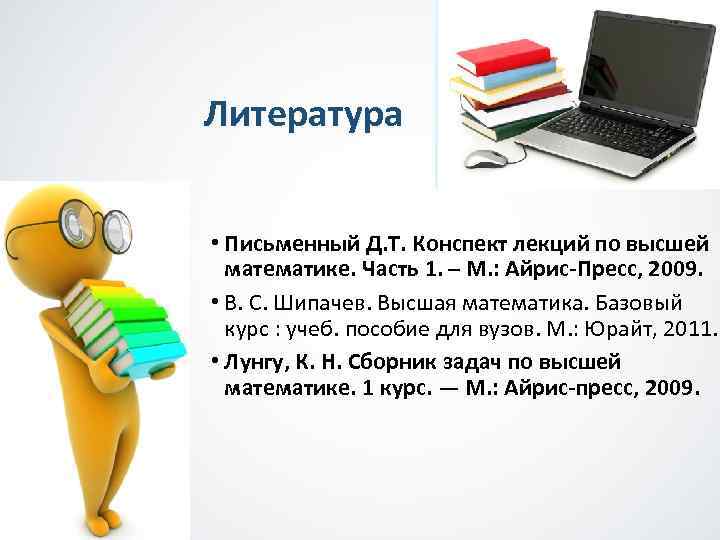 Литература

• Письменный Д.Т. Конспект лекций по высшей математике. Часть 1. – М.: Айрис-Пресс, 2009.
• В. С. Шипачев. Высшая математика. Базовый курс : учеб. пособие для вузов. М.: Юрайт, 2011.
• Лунгу, К. Н. Сборник задач по высшей математике. 1 курс. — М.: Айрис-пресс, 2009.